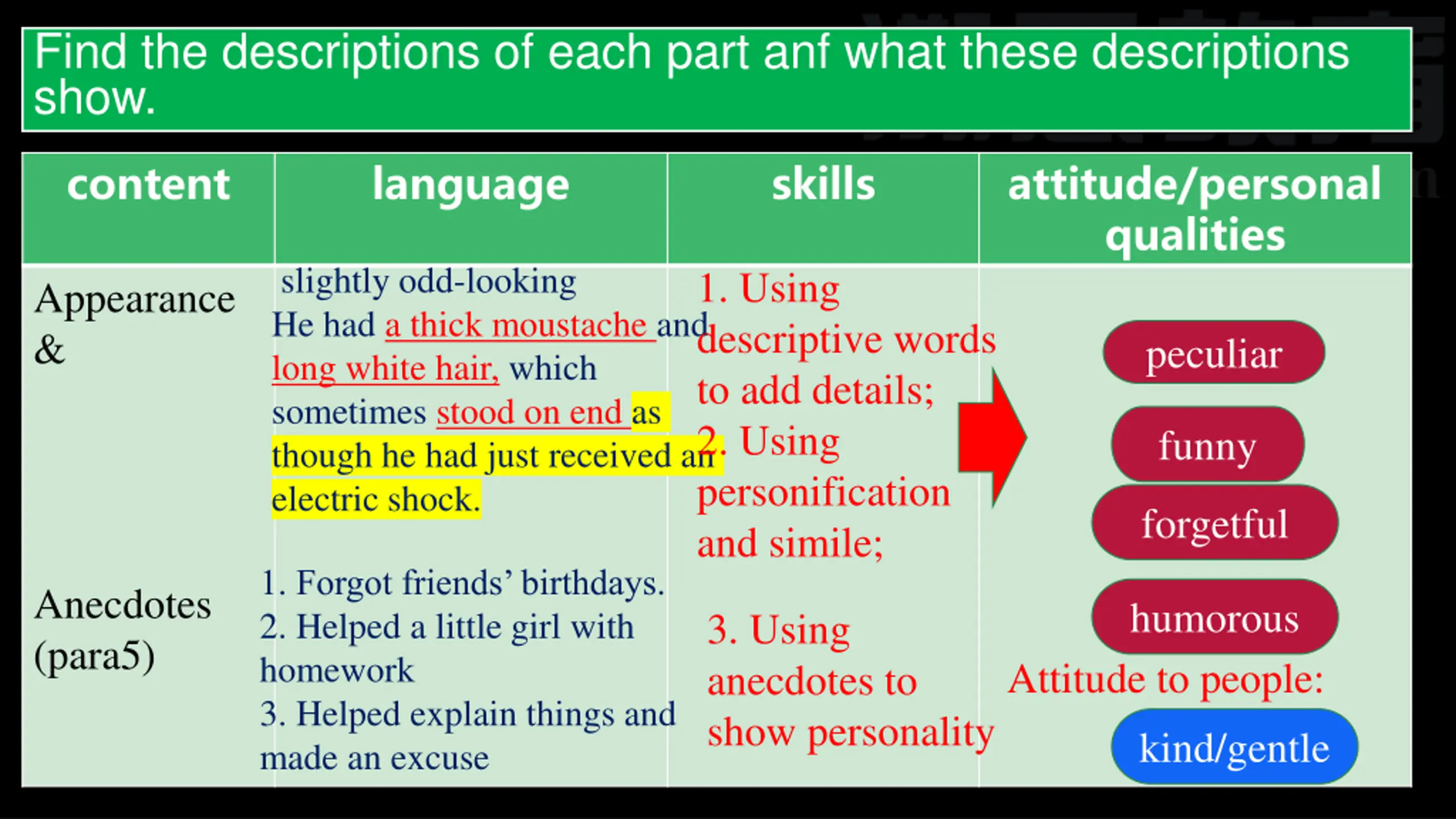 Find the descriptions of each part anf what these descriptions show.

| content | language | skills | attitude/personal qualities |
|---|---|---|---|
| Appearance & | slightly odd-looking He had a thick moustache and long white hair, which sometimes stood on end as though he had just received an electric shock. | 1. Using descriptive words to add details; 2. Using personification and simile; | peculiar funny forgetful |
| Anecdotes (para5) | 1. Forgot friends' birthdays. 2. Helped a little girl with homework 3. Helped explain things and made an excuse | 3. Using anecdotes to show personality | humorous Attitude to people: kind/gentle |